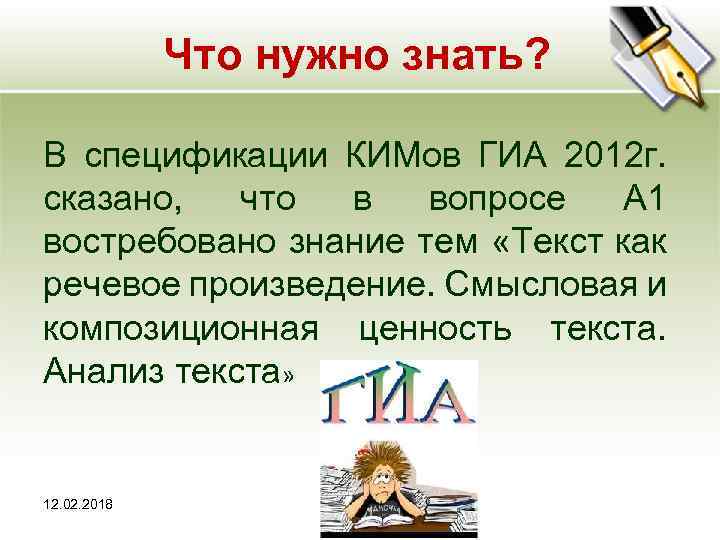 Что нужно знать?

В спецификации КИМов ГИА 2012г. сказано, что в вопросе А1 востребовано знание тем «Текст как речевое произведение. Смысловая и композиционная ценность текста. Анализ текста»

ГИА

12.02.2018